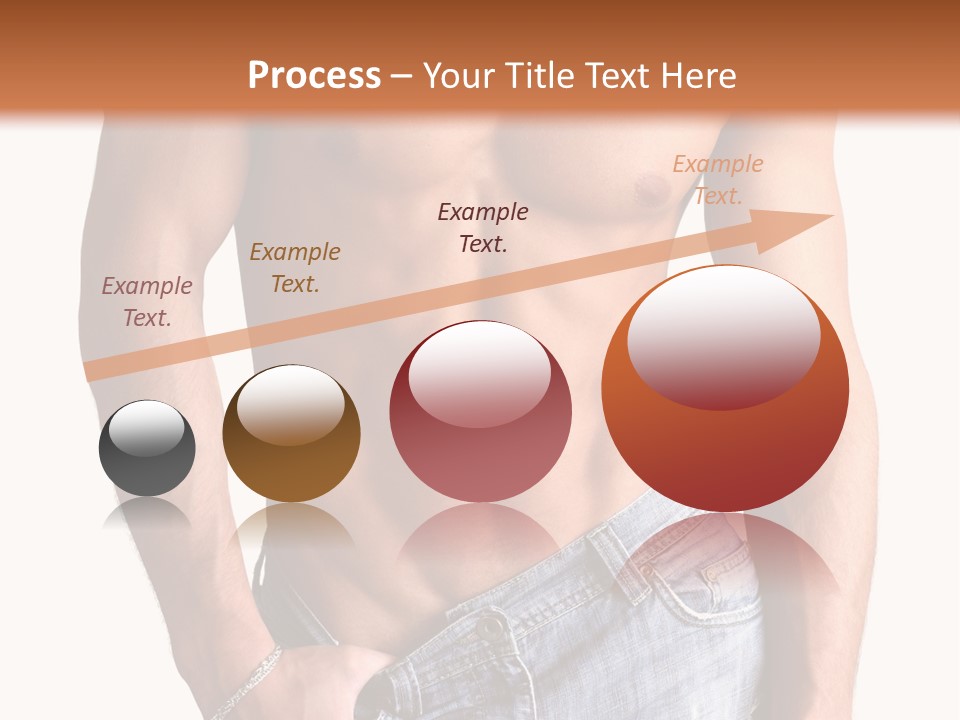 Process – Your Title Text Here

Example Text.

Example Text.

Example Text.

Example Text.